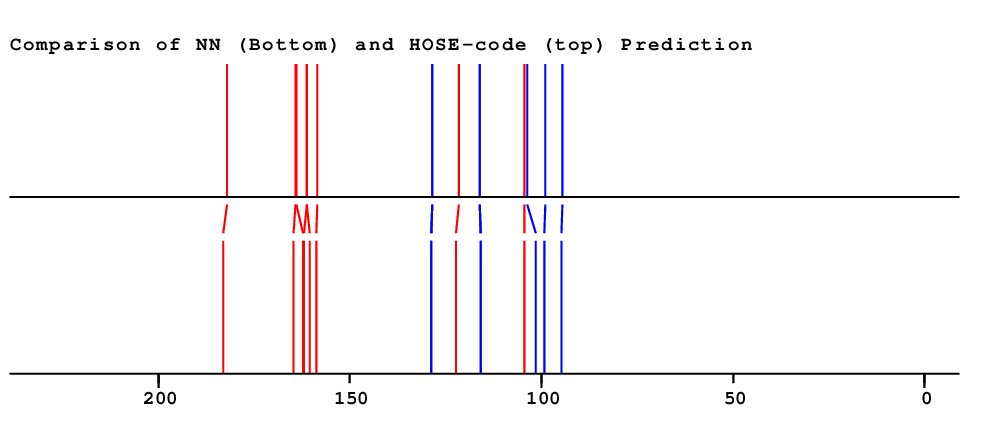 Comparison of NN (Bottom) and HOSE-code (top) Prediction

200
150
100
50
0